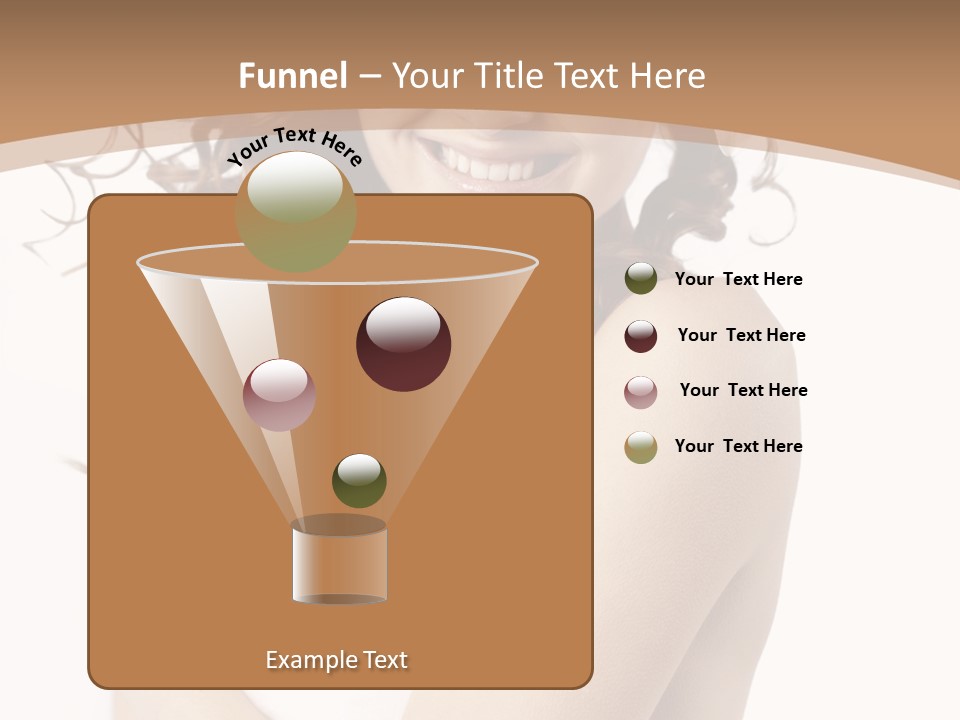 Funnel – Your Title Text Here

Your Text Here

Example Text

Your Text Here

Your Text Here

Your Text Here

Your Text Here